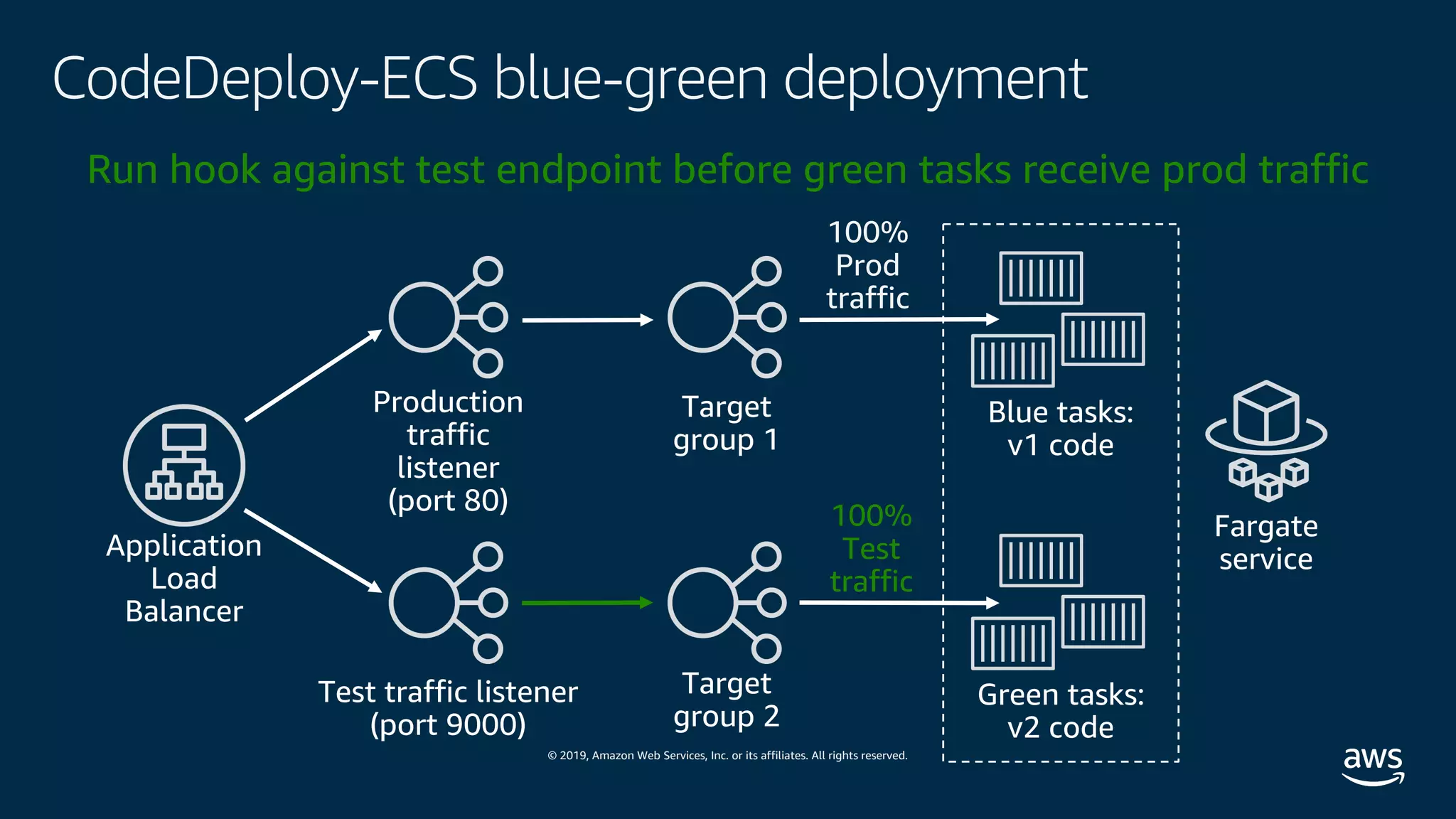 CodeDeploy-ECS blue-green deployment

Run hook against test endpoint before green tasks receive prod traffic

Application Load Balancer

Production traffic listener (port 80)

Target group 1

100% Prod traffic

Blue tasks: v1 code

Test traffic listener (port 9000)

Target group 2

100% Test traffic

Green tasks: v2 code

Fargate service

© 2019, Amazon Web Services, Inc. or its affiliates. All rights reserved.

aws